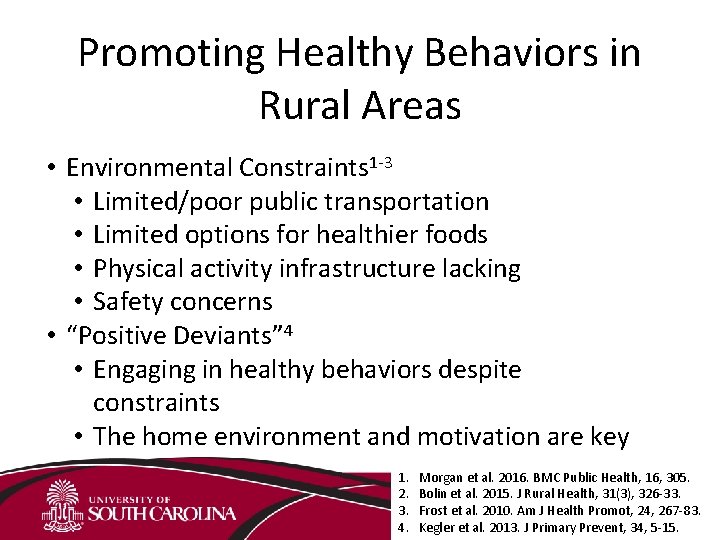 Promoting Healthy Behaviors in Rural Areas

• Environmental Constraints$^{1-3}$
  • Limited/poor public transportation
  • Limited options for healthier foods
  • Physical activity infrastructure lacking
  • Safety concerns
• "Positive Deviants"$^{4}$
  • Engaging in healthy behaviors despite constraints
  • The home environment and motivation are key

UNIVERSITY OF SOUTH CAROLINA

1. Morgan et al. 2016. BMC Public Health, 16, 305.
2. Bolin et al. 2015. J Rural Health, 31(3), 326-33.
3. Frost et al. 2010. Am J Health Promot, 24, 267-83.
4. Kegler et al. 2013. J Primary Prevent, 34, 5-15.